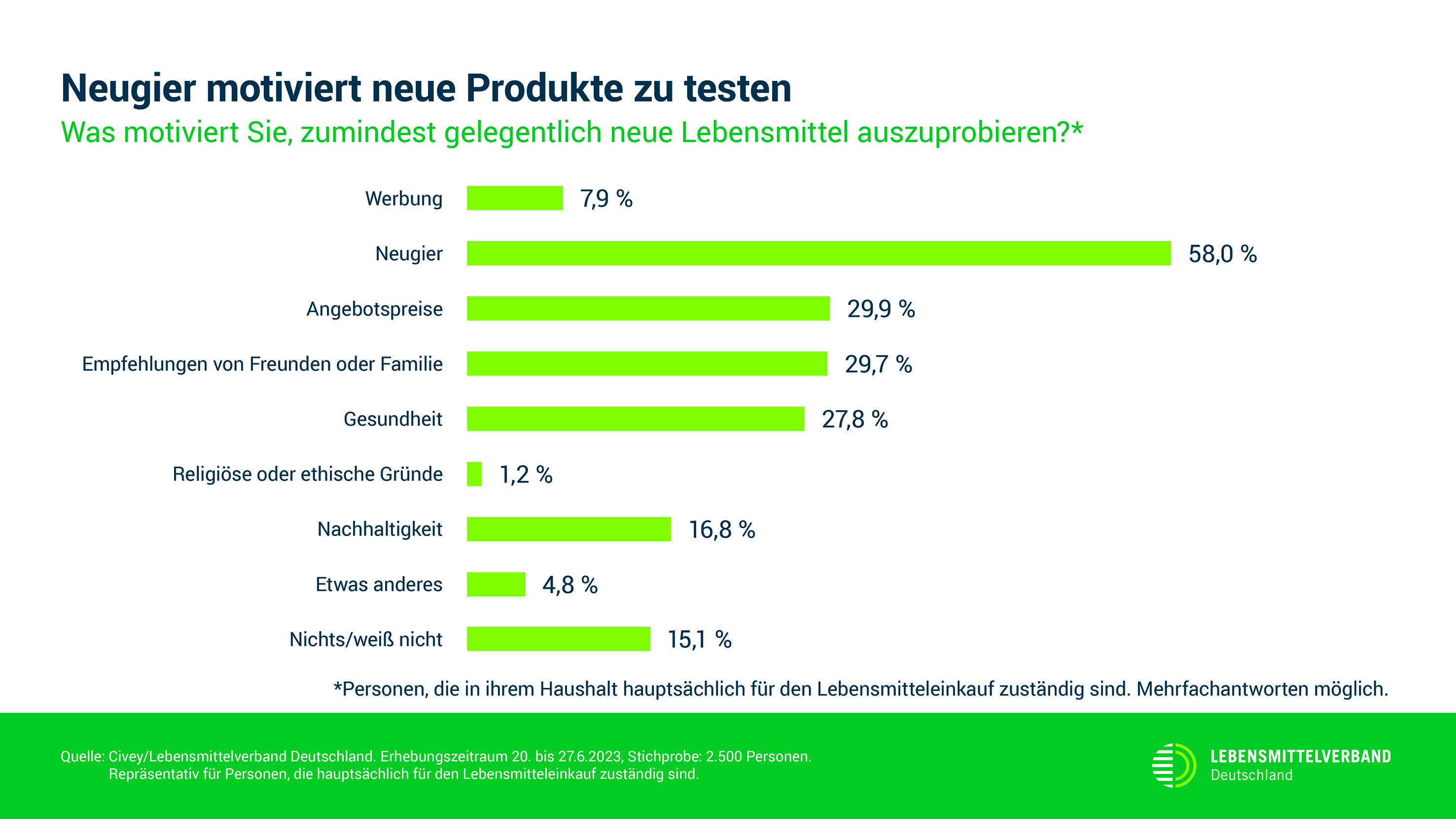 Neugier motiviert neue Produkte zu testen
Was motiviert Sie, zumindest gelegentlich neue Lebensmittel auszuprobieren?*

Werbung 7,9 %
Neugier 58,0 %
Angebotspreise 29,9 %
Empfehlungen von Freunden oder Familie 29,7 %
Gesundheit 27,8 %
Religiöse oder ethische Gründe 1,2 %
Nachhaltigkeit 16,8 %
Etwas anderes 4,8 %
Nichts/weiß nicht 15,1 %

*Personen, die in ihrem Haushalt hauptsächlich für den Lebensmitteleinkauf zuständig sind. Mehrfachantworten möglich.

Quelle: Civey/Lebensmittelverband Deutschland. Erhebungszeitraum 20. bis 27.6.2023, Stichprobe: 2.500 Personen.
Repräsentativ für Personen, die hauptsächlich für den Lebensmitteleinkauf zuständig sind.

LEBENSMITTELVERBAND
Deutschland